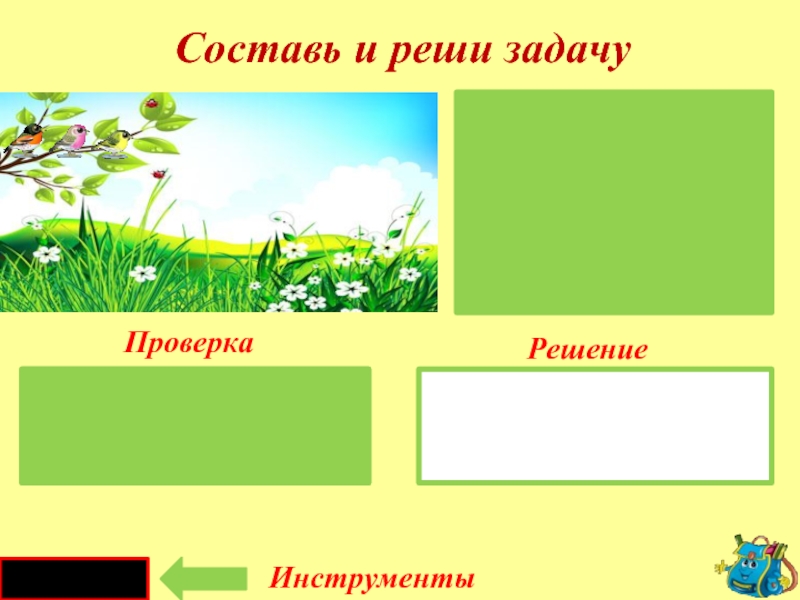 Составь и реши задачу

Проверка

Решение

Инструменты